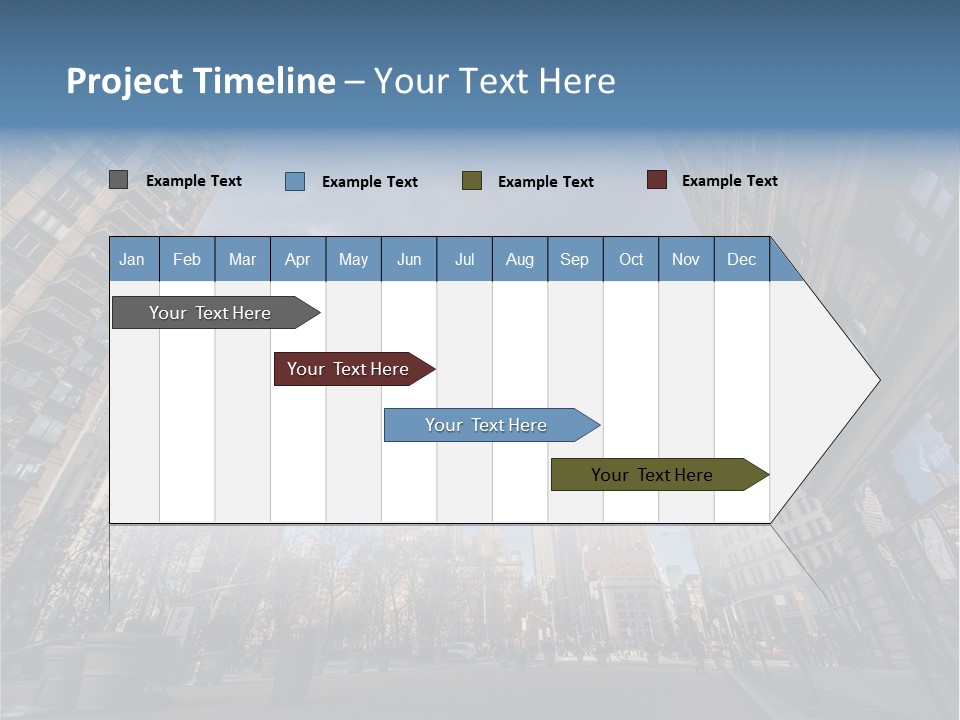 Project Timeline – Your Text Here

Example Text
Example Text
Example Text
Example Text

| Jan | Feb | Mar | Apr | May | Jun | Jul | Aug | Sep | Oct | Nov | Dec |
|---|---|---|---|---|---|---|---|---|---|---|---|

Your Text Here

Your Text Here

Your Text Here

Your Text Here